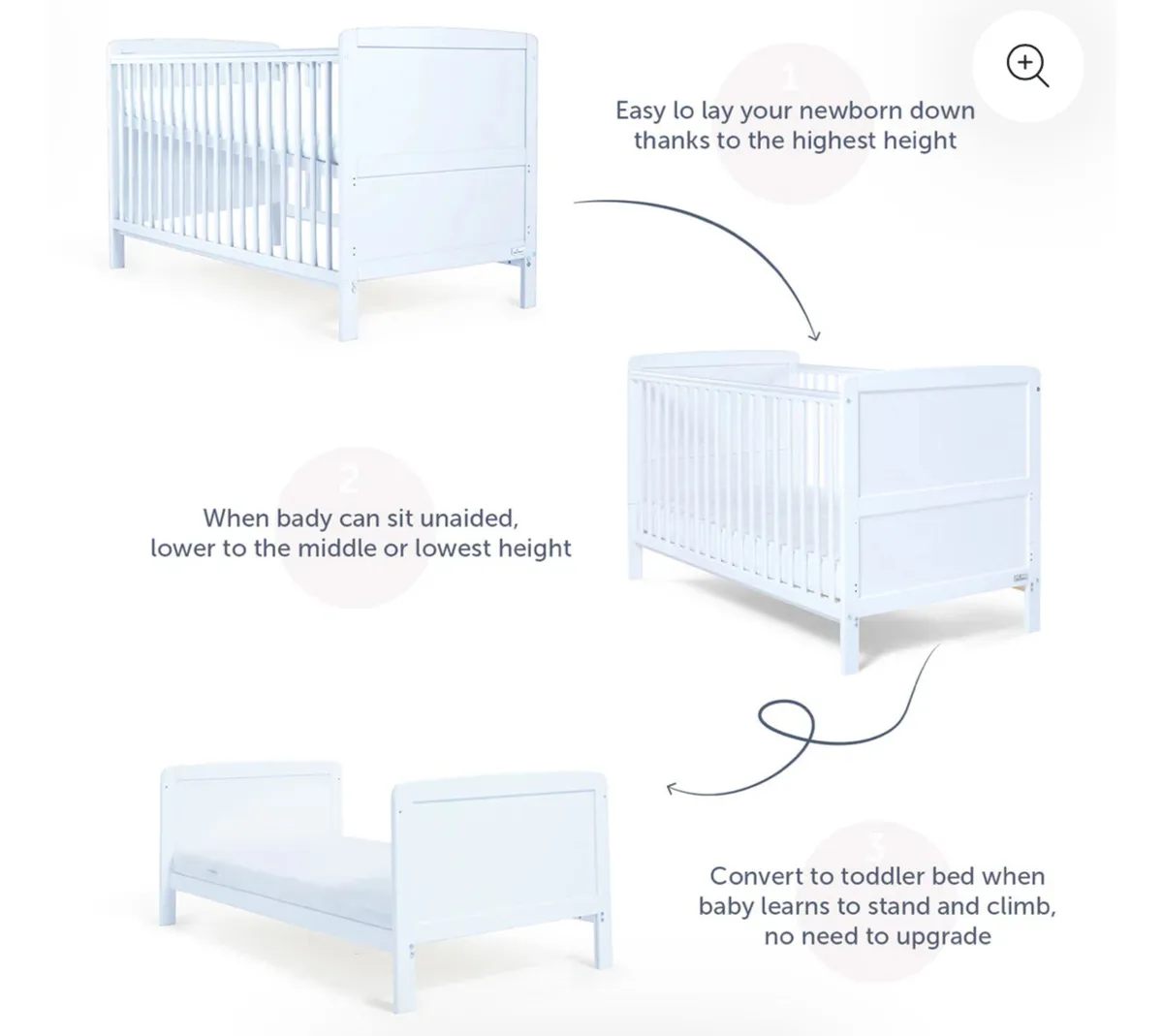 1
Easy lo lay your newborn down thanks to the highest height

2
When bady can sit unaided, lower to the middle or lowest height

3
Convert to toddler bed when baby learns to stand and climb, no need to upgrade